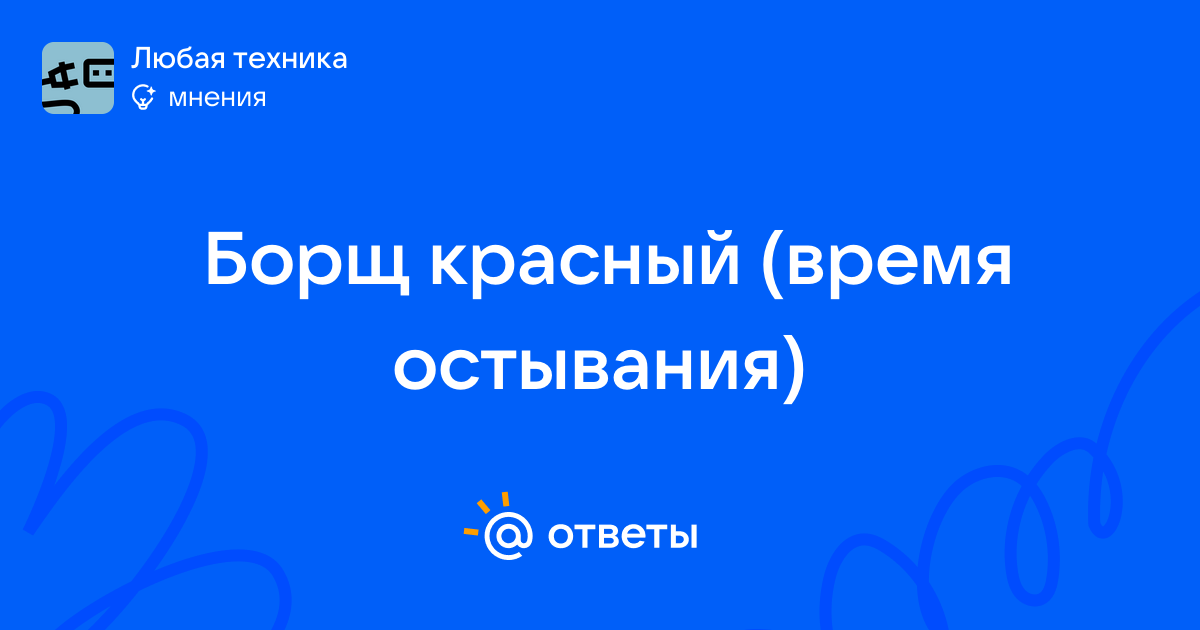 Любая техника
мнения

Борщ красный (время остывания)

@ ответы